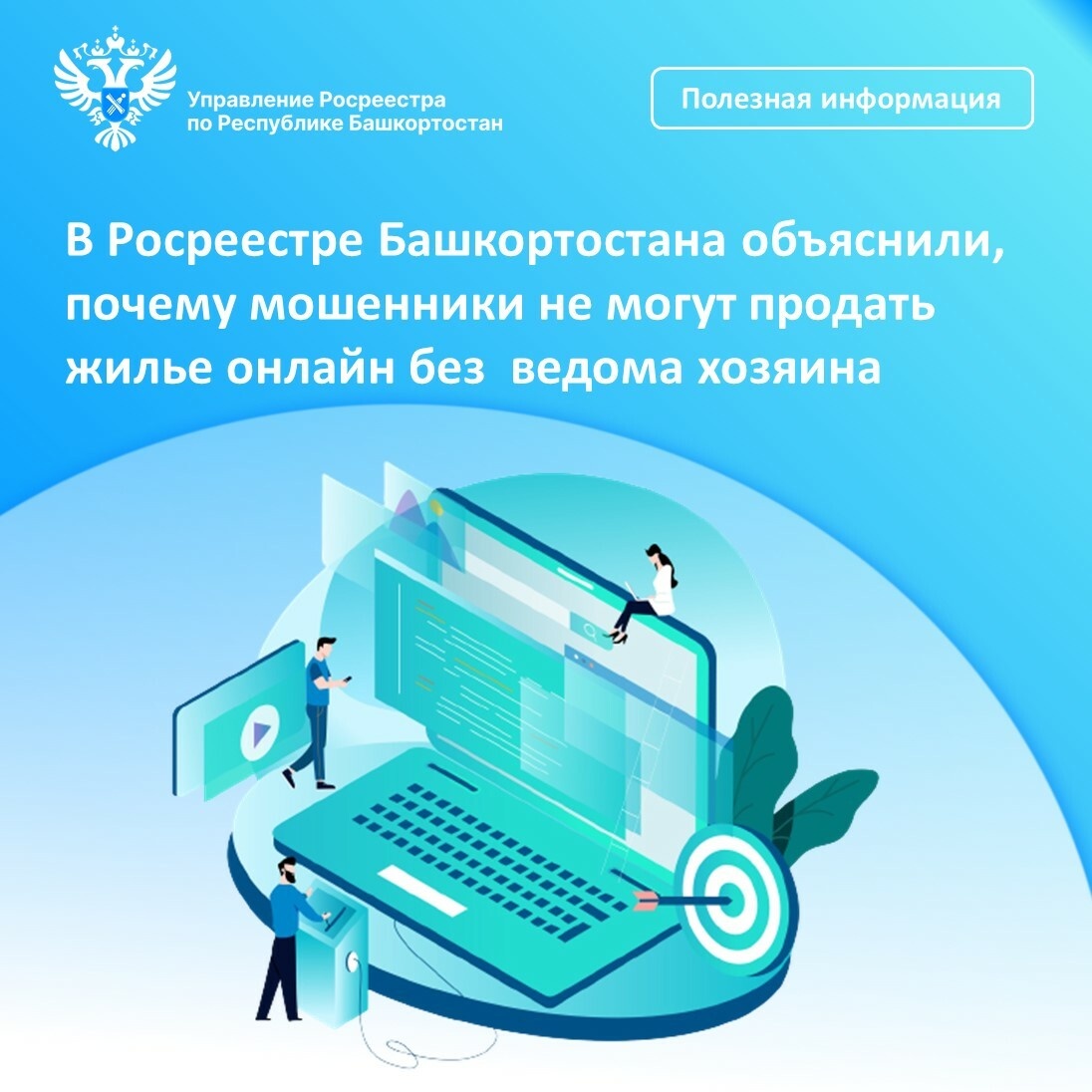 Управление Росреестра по Республике Башкортостан

Полезная информация

В Росреестре Башкортостана объяснили, почему мошенники не могут продать жилье онлайн без  ведома хозяина